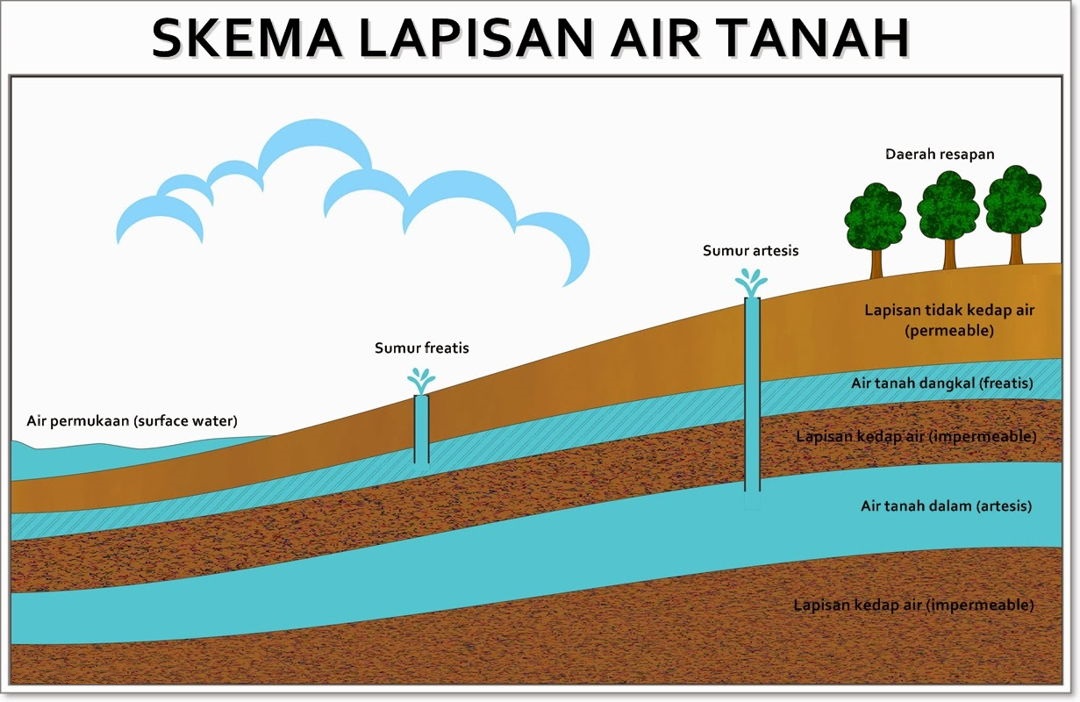 SKEMA LAPISAN AIR TANAH

Daerah resapan

Sumur artesis

Lapisan tidak kedap air (permeable)

Sumur freatis

Air tanah dangkal (freatis)

Air permukaan (surface water)

Lapisan kedap air (impermeable)

Air tanah dalam (artesis)

Lapisan kedap air (impermeable)